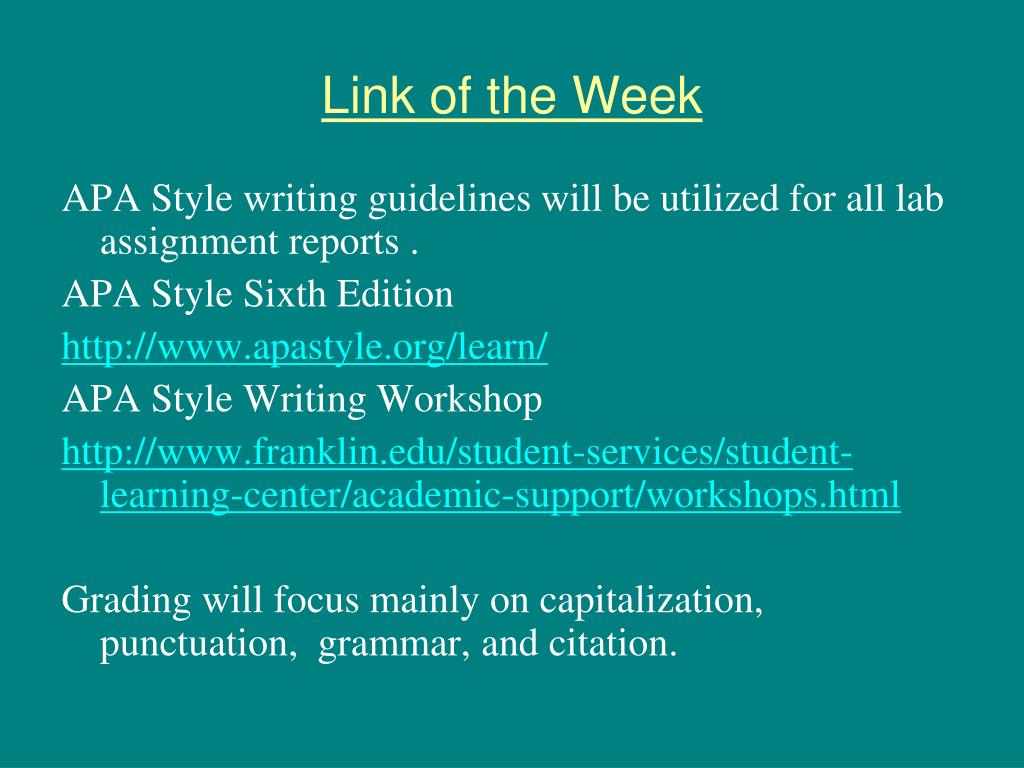 Link of the Week

APA Style writing guidelines will be utilized for all lab assignment reports .

APA Style Sixth Edition

http://www.apastyle.org/learn/

APA Style Writing Workshop

http://www.franklin.edu/student-services/student-learning-center/academic-support/workshops.html

Grading will focus mainly on capitalization, punctuation, grammar, and citation.